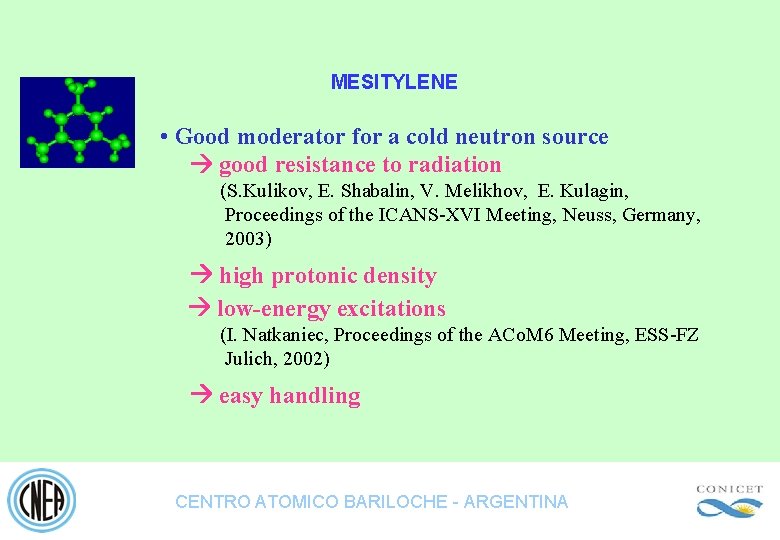 MESITYLENE

• Good moderator for a cold neutron source

→ good resistance to radiation

(S.Kulikov, E. Shabalin, V. Melikhov, E. Kulagin, Proceedings of the ICANS-XVI Meeting, Neuss, Germany, 2003)

→ high protonic density

→ low-energy excitations

(I. Natkaniec, Proceedings of the ACoM6 Meeting, ESS-FZ Julich, 2002)

→ easy handling

CNEA

CENTRO ATOMICO BARILOCHE - ARGENTINA

CONICET